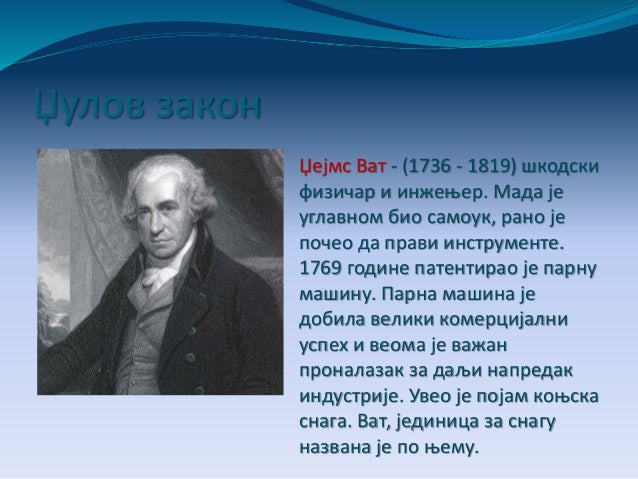 Џулов закон

Џејмс Ват - (1736 - 1819) шкодски физичар и инжењер. Мада је углавном био самоук, рано је почео да прави инструменте. 1769 године патентирао је парну машину. Парна машина је добила велики комерцијални успех и веома је важан проналазак за даљи напредак индустрије. Увео је појам коњска снага. Ват, јединица за снагу названа је по њему.